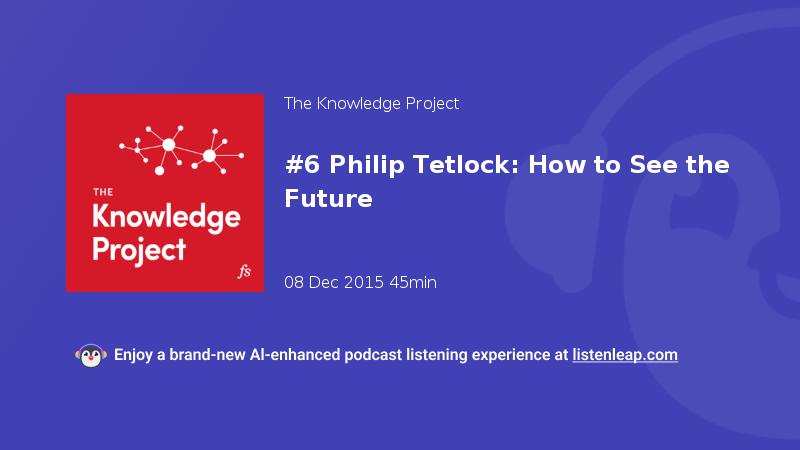 THE
Knowledge
Project
fs

The Knowledge Project

#6 Philip Tetlock: How to See the Future

08 Dec 2015 45min

Enjoy a brand-new AI-enhanced podcast listening experience at listenleap.com